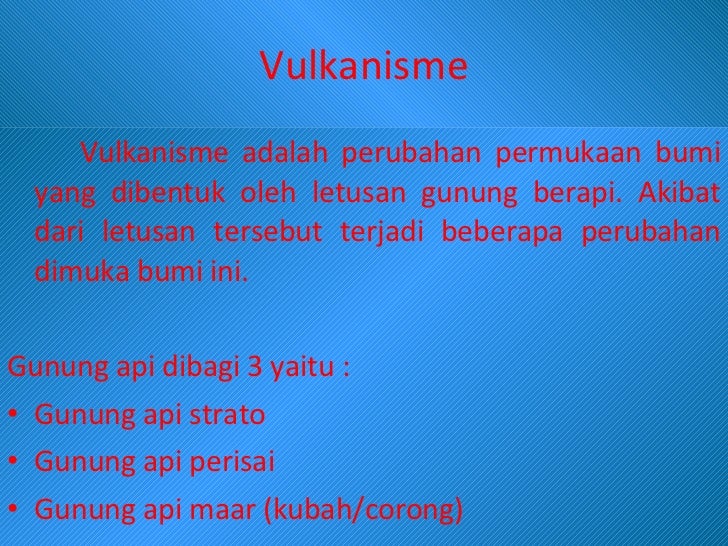 Vulkanisme

Vulkanisme adalah perubahan permukaan bumi yang dibentuk oleh letusan gunung berapi. Akibat dari letusan tersebut terjadi beberapa perubahan dimuka bumi ini.

Gunung api dibagi 3 yaitu :
• Gunung api strato
• Gunung api perisai
• Gunung api maar (kubah/corong)